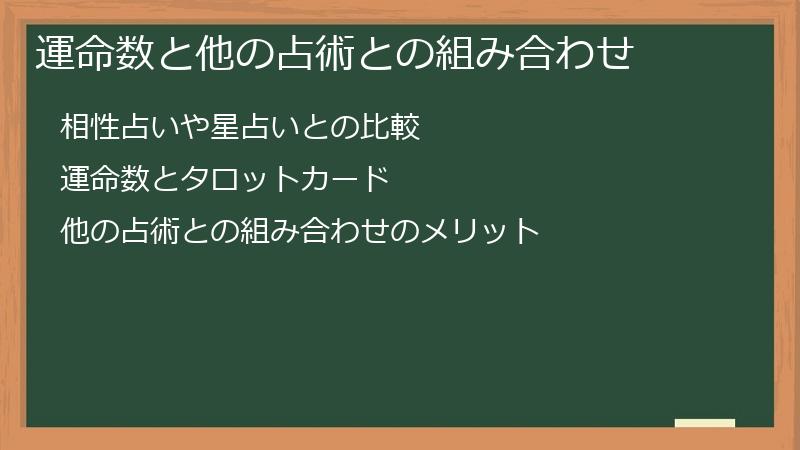 運命数と他の占術との組み合わせ

相性占いや星占いとの比較

運命数とタロットカード

他の占術との組み合わせのメリット